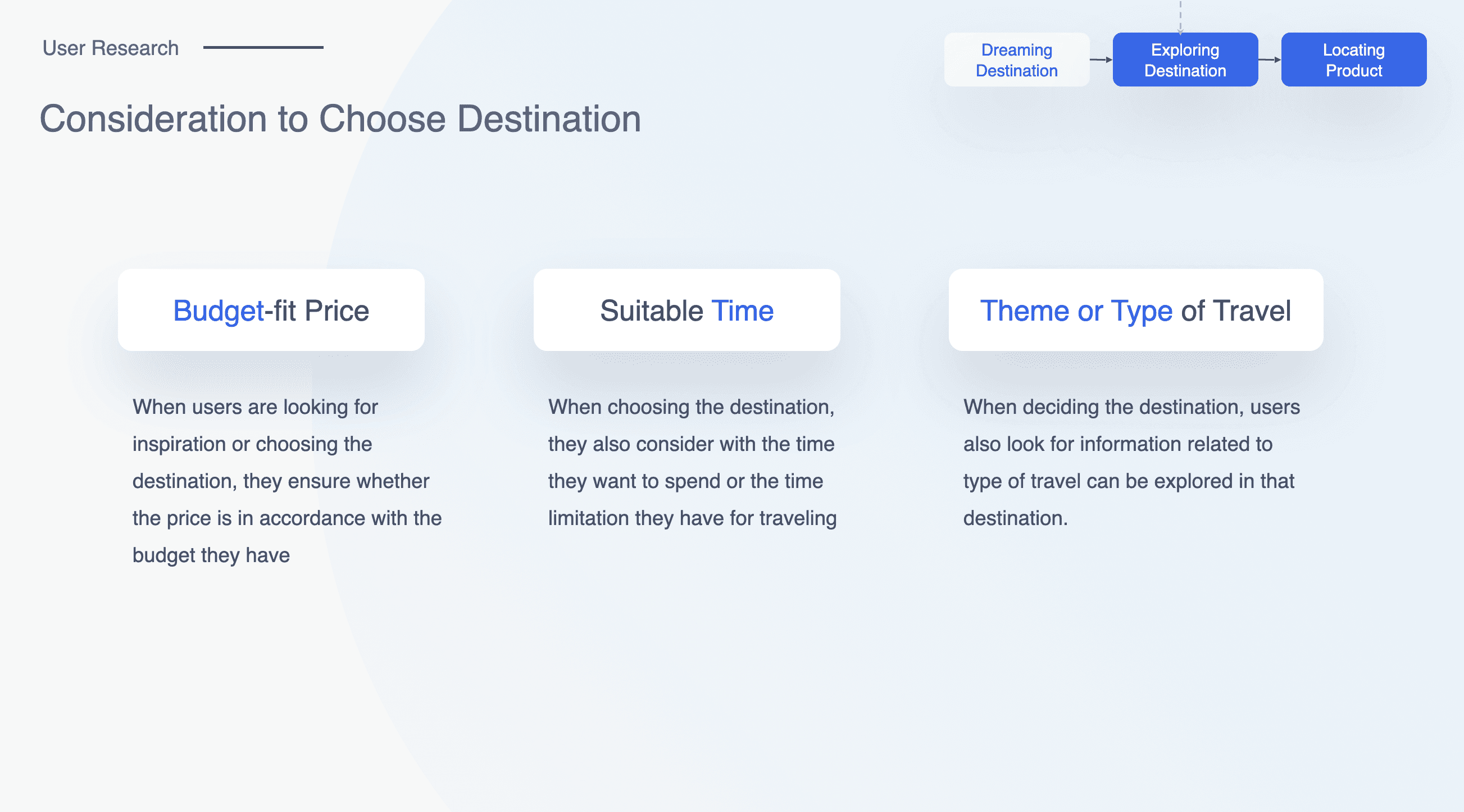 User Research

Dreaming Destination

Exploring Destination

Locating Product

Consideration to Choose Destination

Budget-fit Price

When users are looking for inspiration or choosing the destination, they ensure whether the price is in accordance with the budget they have

Suitable Time

When choosing the destination, they also consider with the time they want to spend or the time limitation they have for traveling

Theme or Type of Travel

When deciding the destination, users also look for information related to type of travel can be explored in that destination.